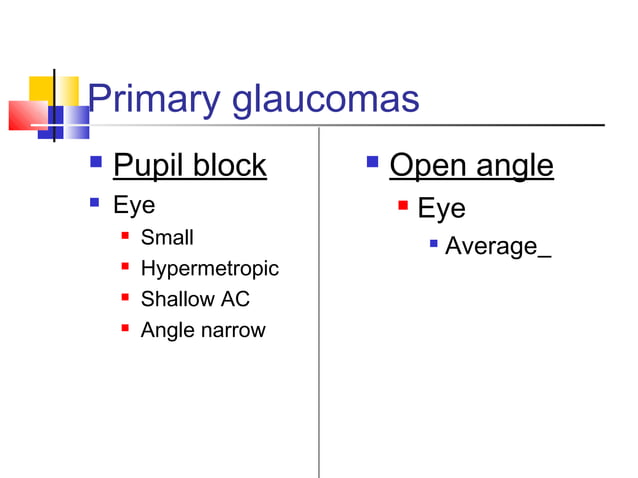 Primary glaucomas

Pupil block

Eye

Small

Hypermetropic

Shallow AC

Angle narrow

Open angle

Eye

Average_